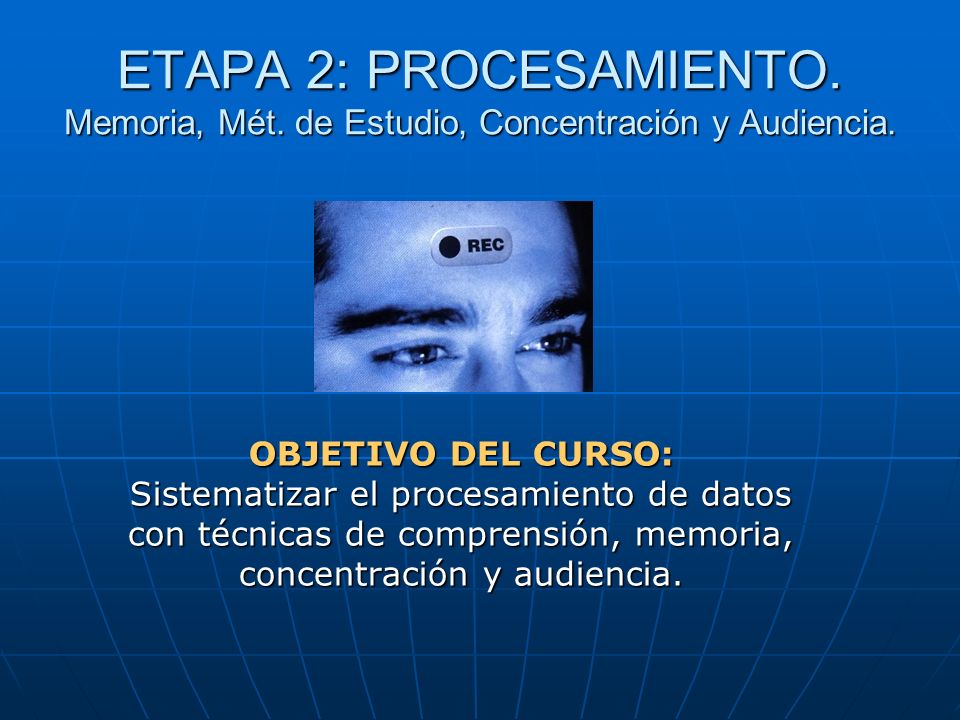 ETAPA 2: PROCESAMIENTO.
Memoria, Mét. de Estudio, Concentración y Audiencia.

REC

OBJETIVO DEL CURSO:
Sistematizar el procesamiento de datos con técnicas de comprensión, memoria, concentración y audiencia.